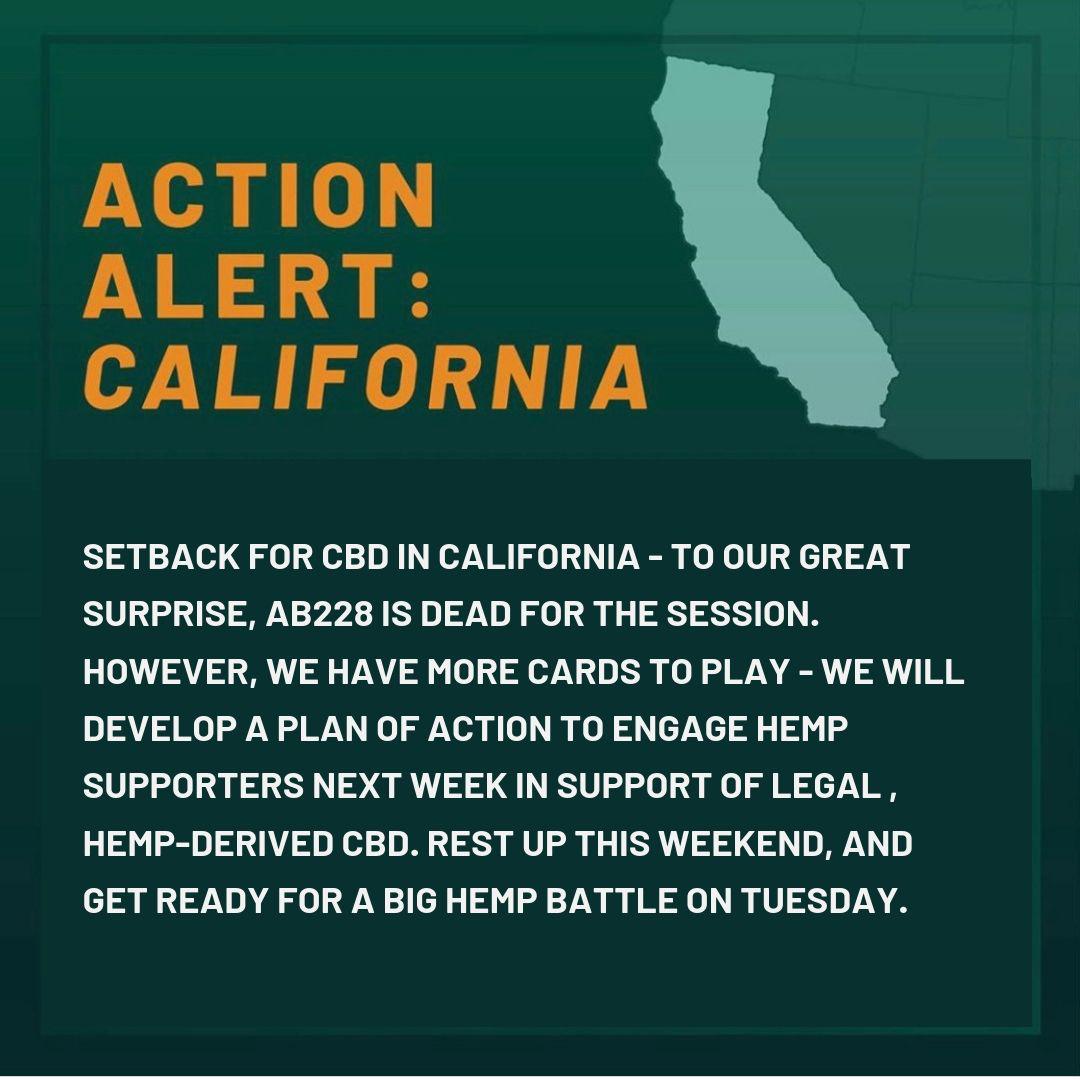 ACTION ALERT: CALIFORNIA

SETBACK FOR CBD IN CALIFORNIA - TO OUR GREAT SURPRISE, AB228 IS DEAD FOR THE SESSION. HOWEVER, WE HAVE MORE CARDS TO PLAY - WE WILL DEVELOP A PLAN OF ACTION TO ENGAGE HEMP SUPPORTERS NEXT WEEK IN SUPPORT OF LEGAL , HEMP-DERIVED CBD. REST UP THIS WEEKEND, AND GET READY FOR A BIG HEMP BATTLE ON TUESDAY.